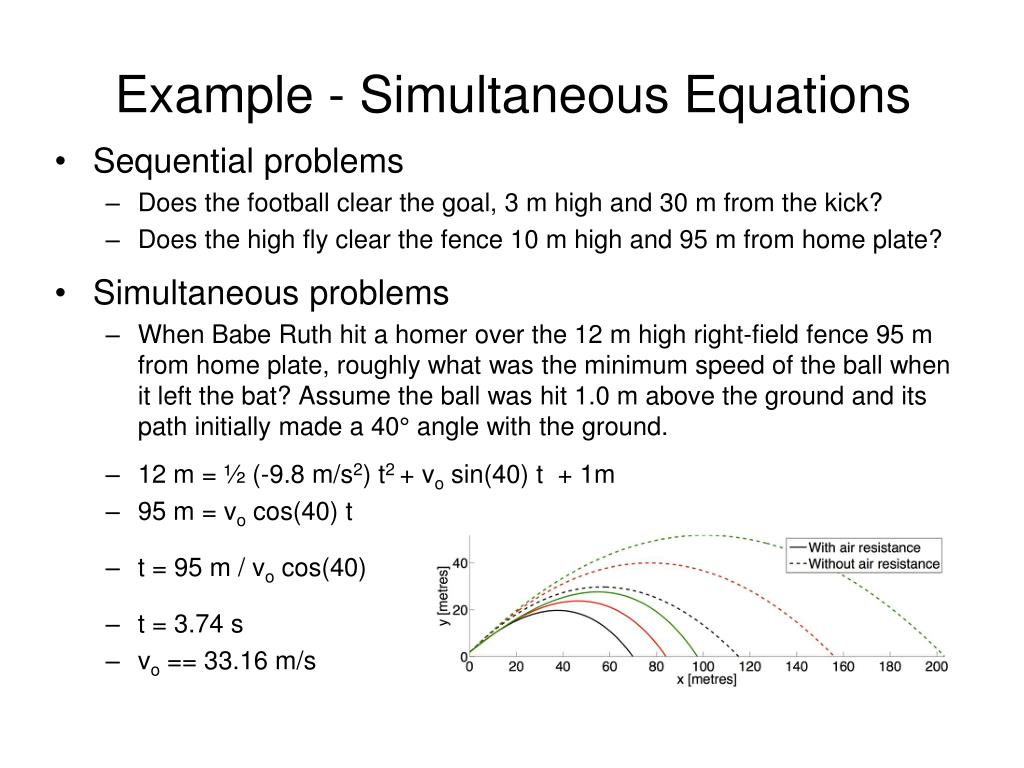 Example - Simultaneous Equations

• Sequential problems
– Does the football clear the goal, 3 m high and 30 m from the kick?
– Does the high fly clear the fence 10 m high and 95 m from home plate?

• Simultaneous problems
– When Babe Ruth hit a homer over the 12 m high right-field fence 95 m from home plate, roughly what was the minimum speed of the ball when it left the bat? Assume the ball was hit 1.0 m above the ground and its path initially made a 40° angle with the ground.
– 12 m = ½ (-9.8 m/s$^2$) t$^2$ + v$_o$ sin(40) t + 1m
– 95 m = v$_o$ cos(40) t
– t = 95 m / v$_o$ cos(40)
– t = 3.74 s
– v$_o$ == 33.16 m/s

With air resistance
Without air resistance
y [metres]
40
20
0
0 20 40 60 80 100 120 140 160 180 200
x [metres]